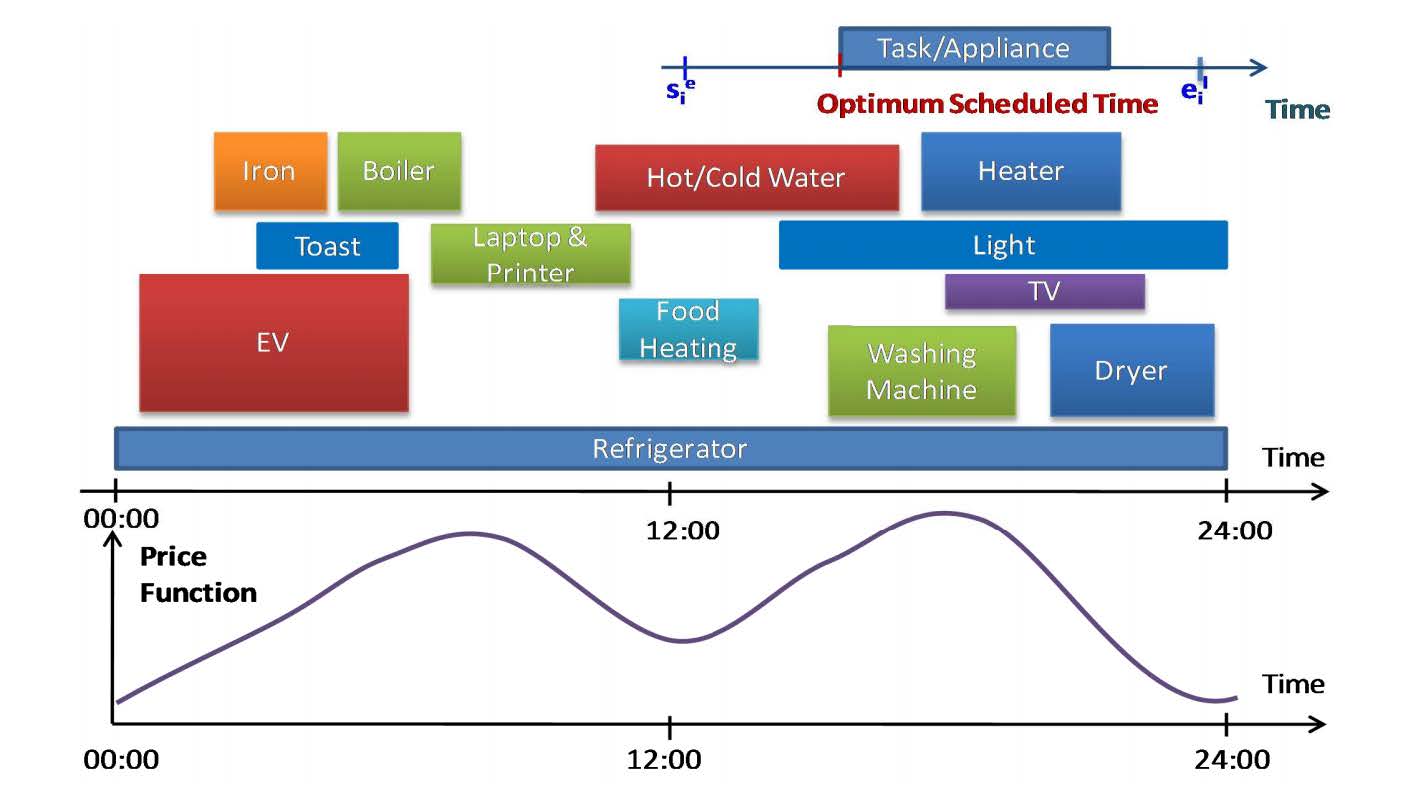 Task/Appliance

$s_i^e$

Optimum Scheduled Time

$e_i^l$

Time

Iron

Boiler

Hot/Cold Water

Heater

Toast

Laptop & Printer

Light

TV

EV

Food Heating

Washing Machine

Dryer

Refrigerator

Time

00:00

12:00

24:00

Price Function

Time

00:00

12:00

24:00